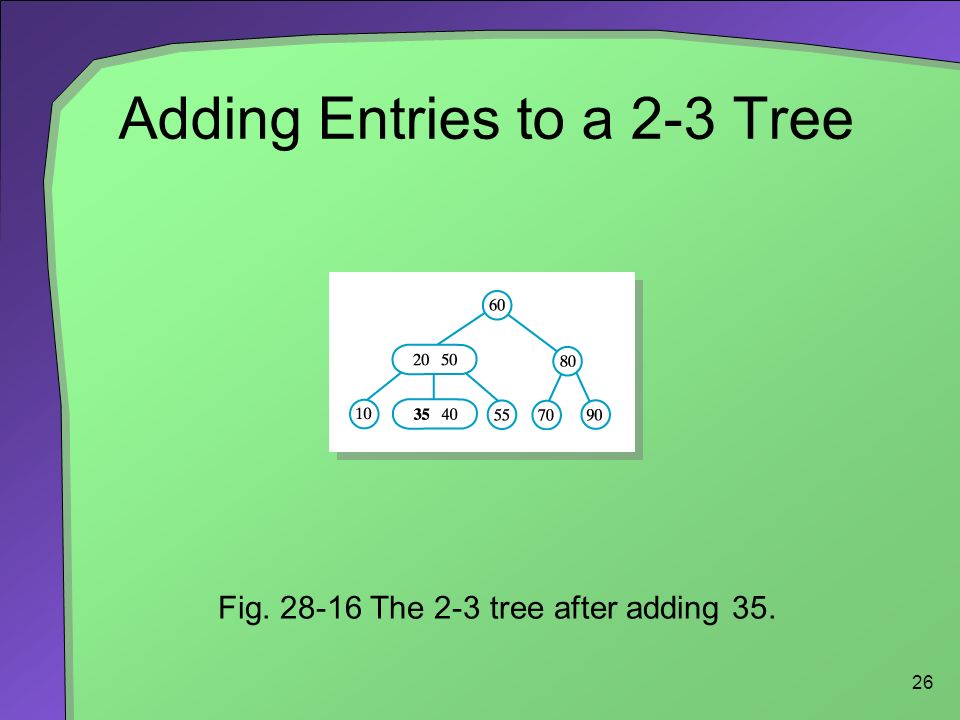 Adding Entries to a 2-3 Tree

60

20 50

80

10

35 40

55

70

90

Fig. 28-16 The 2-3 tree after adding 35.

26